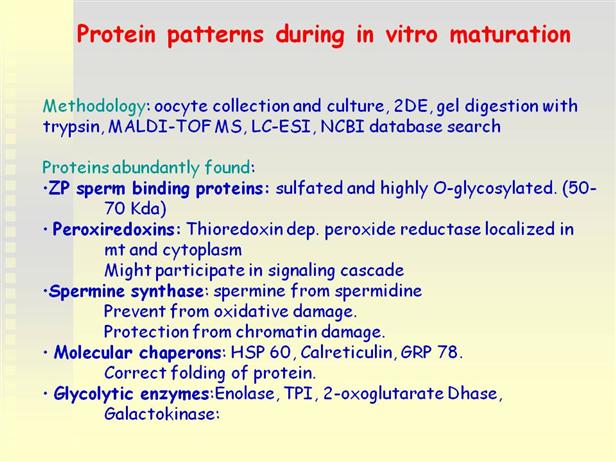 Protein patterns during in vitro maturation

Methodology: oocyte collection and culture, 2DE, gel digestion with trypsin, MALDI-TOF MS, LC-ESI, NCBI database search

Proteins abundantly found:
•ZP sperm binding proteins: sulfated and highly O-glycosylated. (50-70 Kda)
• Peroxiredoxins: Thioredoxin dep. peroxide reductase localized in mt and cytoplasm
Might participate in signaling cascade
•Spermine synthase: spermine from spermidine
Prevent from oxidative damage.
Protection from chromatin damage.
• Molecular chaperons: HSP 60, Calreticulin, GRP 78.
Correct folding of protein.
• Glycolytic enzymes:Enolase, TPI, 2-oxoglutarate Dhase, Galactokinase: